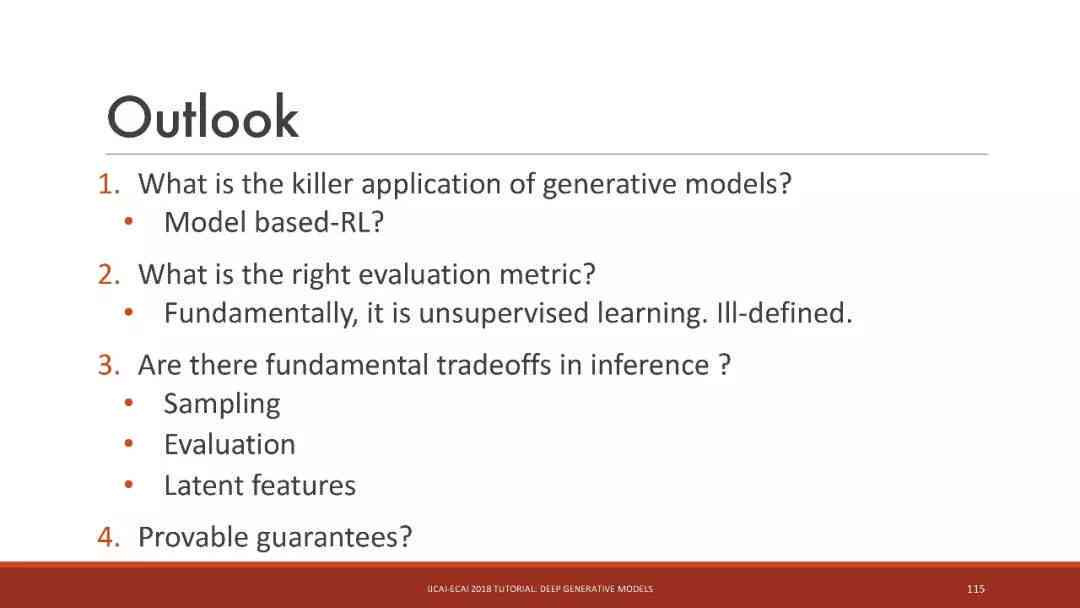 Outlook

1. What is the killer application of generative models?
   • Model based-RL?

2. What is the right evaluation metric?
   • Fundamentally, it is unsupervised learning. Ill-defined.

3. Are there fundamental tradeoffs in inference ?
   • Sampling
   • Evaluation
   • Latent features

4. Provable guarantees?

IJCAI-ECAI 2018 TUTORIAL: DEEP GENERATIVE MODELS

115